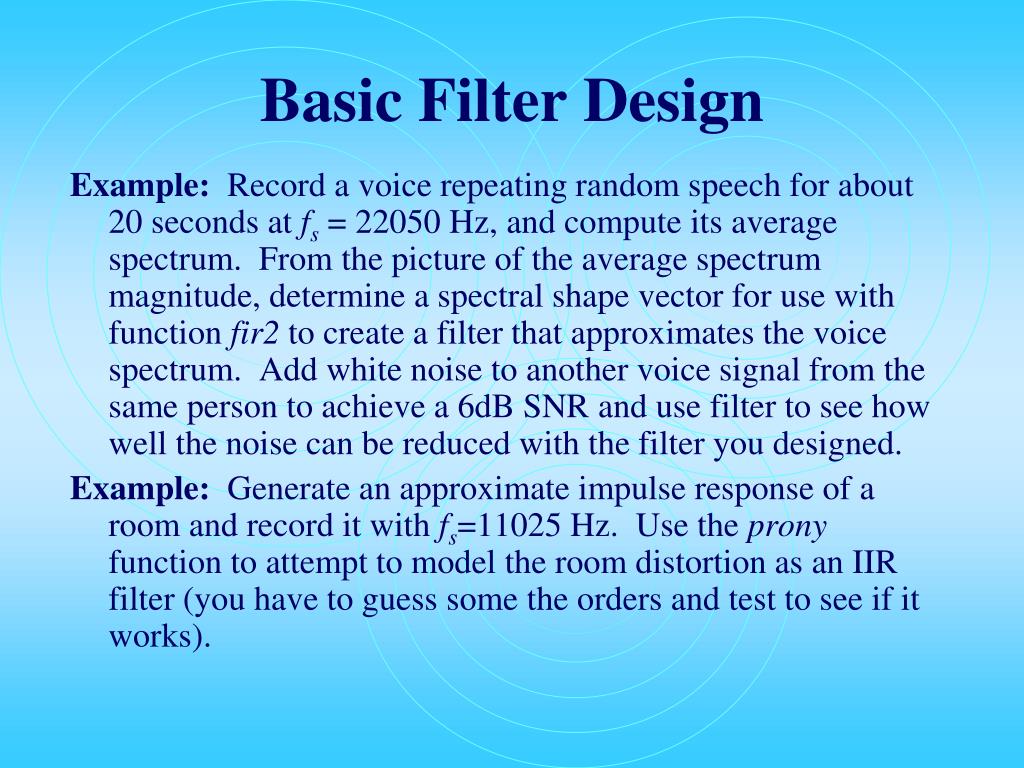 Basic Filter Design

Example: Record a voice repeating random speech for about 20 seconds at $f_s$ = 22050 Hz, and compute its average spectrum. From the picture of the average spectrum magnitude, determine a spectral shape vector for use with function fir2 to create a filter that approximates the voice spectrum. Add white noise to another voice signal from the same person to achieve a 6dB SNR and use filter to see how well the noise can be reduced with the filter you designed.

Example: Generate an approximate impulse response of a room and record it with $f_s$=11025 Hz. Use the prony function to attempt to model the room distortion as an IIR filter (you have to guess some the orders and test to see if it works).